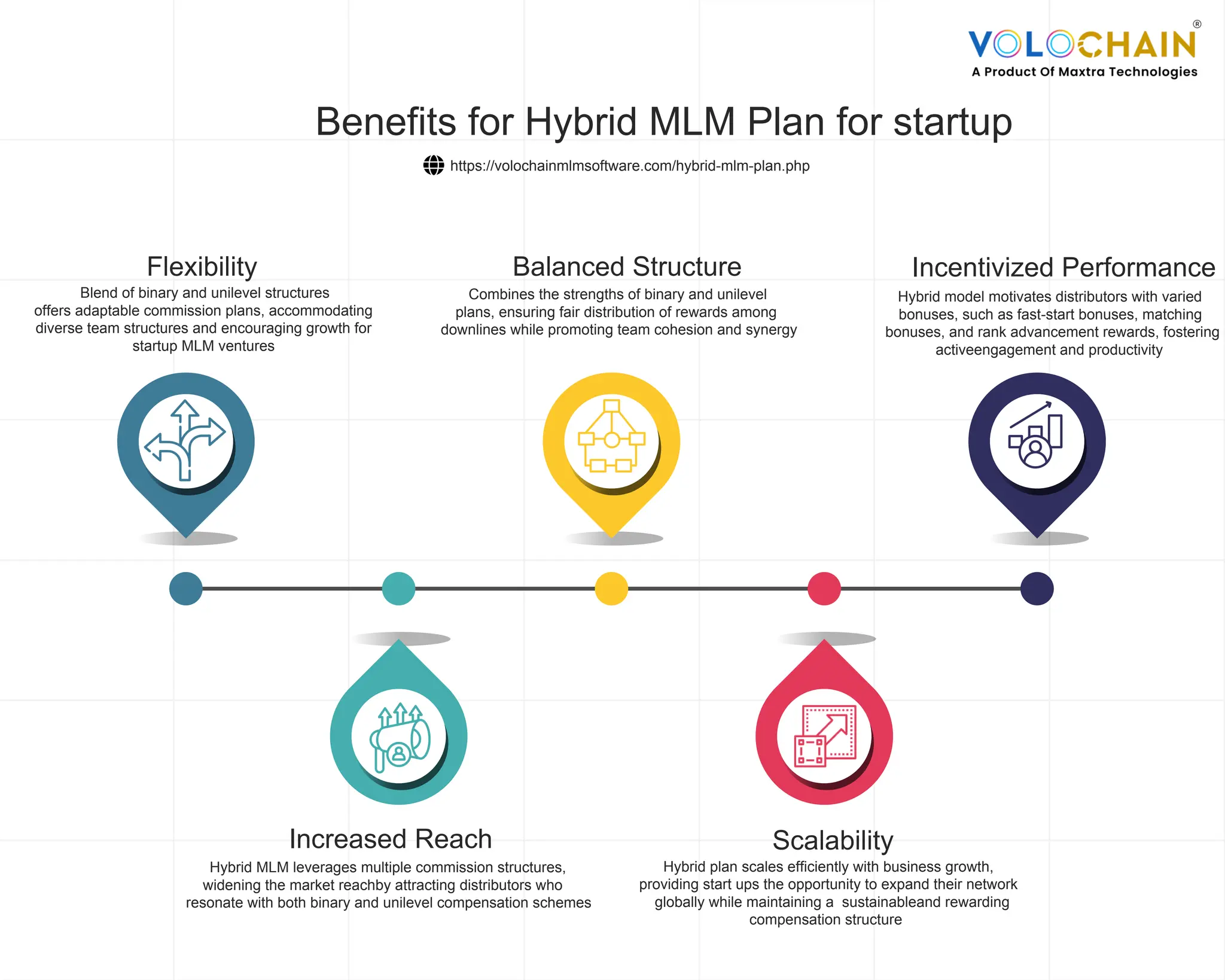 VOLOCHAIN®
A Product Of Maxtra Technologies

Benefits for Hybrid MLM Plan for startup

https://volochainmlmsoftware.com/hybrid-mlm-plan.php

Flexibility
Blend of binary and unilevel structures offers adaptable commission plans, accommodating diverse team structures and encouraging growth for startup MLM ventures

Balanced Structure
Combines the strengths of binary and unilevel plans, ensuring fair distribution of rewards among downlines while promoting team cohesion and synergy

Incentivized Performance
Hybrid model motivates distributors with varied bonuses, such as fast-start bonuses, matching bonuses, and rank advancement rewards, fostering activeengagement and productivity

Increased Reach
Hybrid MLM leverages multiple commission structures, widening the market reachby attracting distributors who resonate with both binary and unilevel compensation schemes

Scalability
Hybrid plan scales efficiently with business growth, providing start ups the opportunity to expand their network globally while maintaining a sustainableand rewarding compensation structure